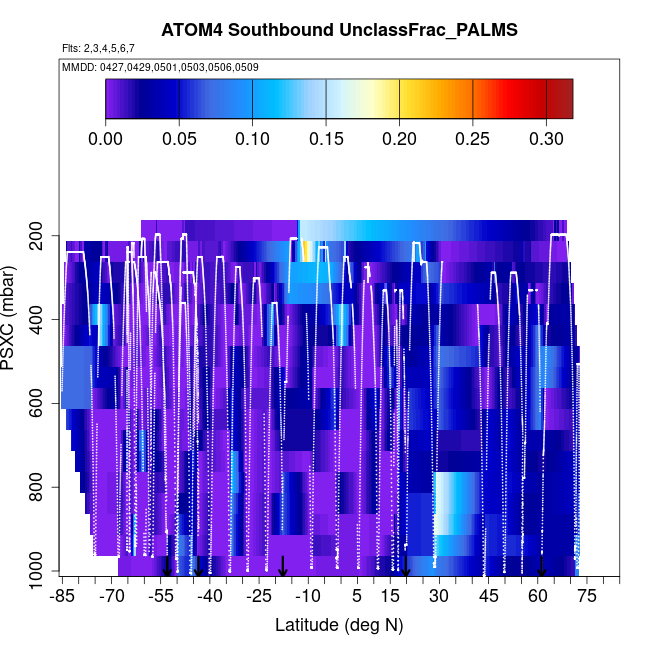 ATOM4 Southbound UnclassFrac_PALMS

Flts: 2,3,4,5,6,7

MMDD: 0427,0429,0501,0503,0506,0509

0.00 0.05 0.10 0.15 0.20 0.25 0.30

PSXC (mbar)

200
400
600
800
1000

-85 -70 -55 -40 -25 -10 5 15 30 45 60 75

Latitude (deg N)